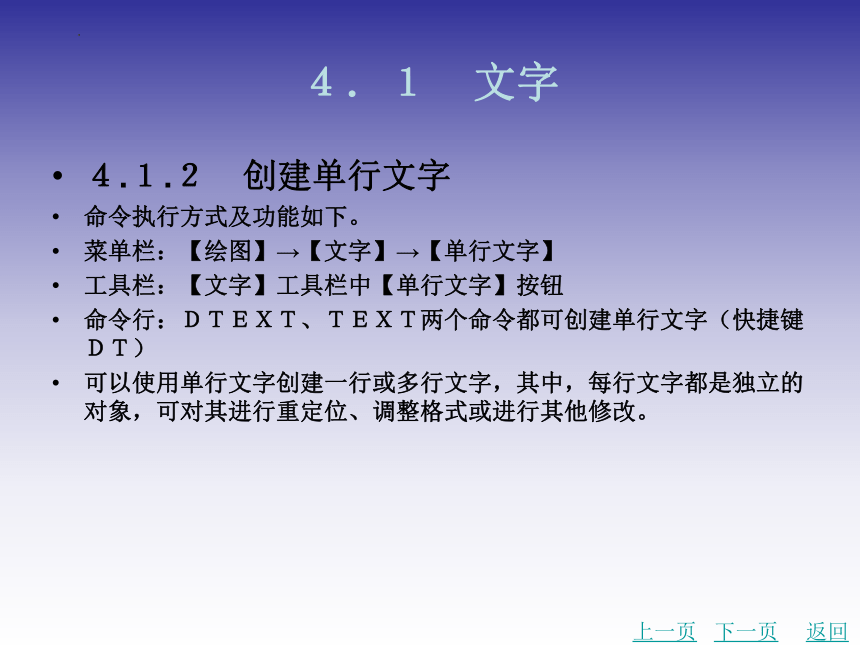 4．1　文字

• 4.1.2　创建单行文字
• 命令执行方式及功能如下。
• 菜单栏：【绘图】→【文字】→【单行文字】
• 工具栏：【文字】工具栏中【单行文字】按钮
• 命令行：DTEXT、TEXT两个命令都可创建单行文字（快捷键DT）
• 可以使用单行文字创建一行或多行文字，其中，每行文字都是独立的对象，可对其进行重定位、调整格式或进行其他修改。

上一页　下一页　返回